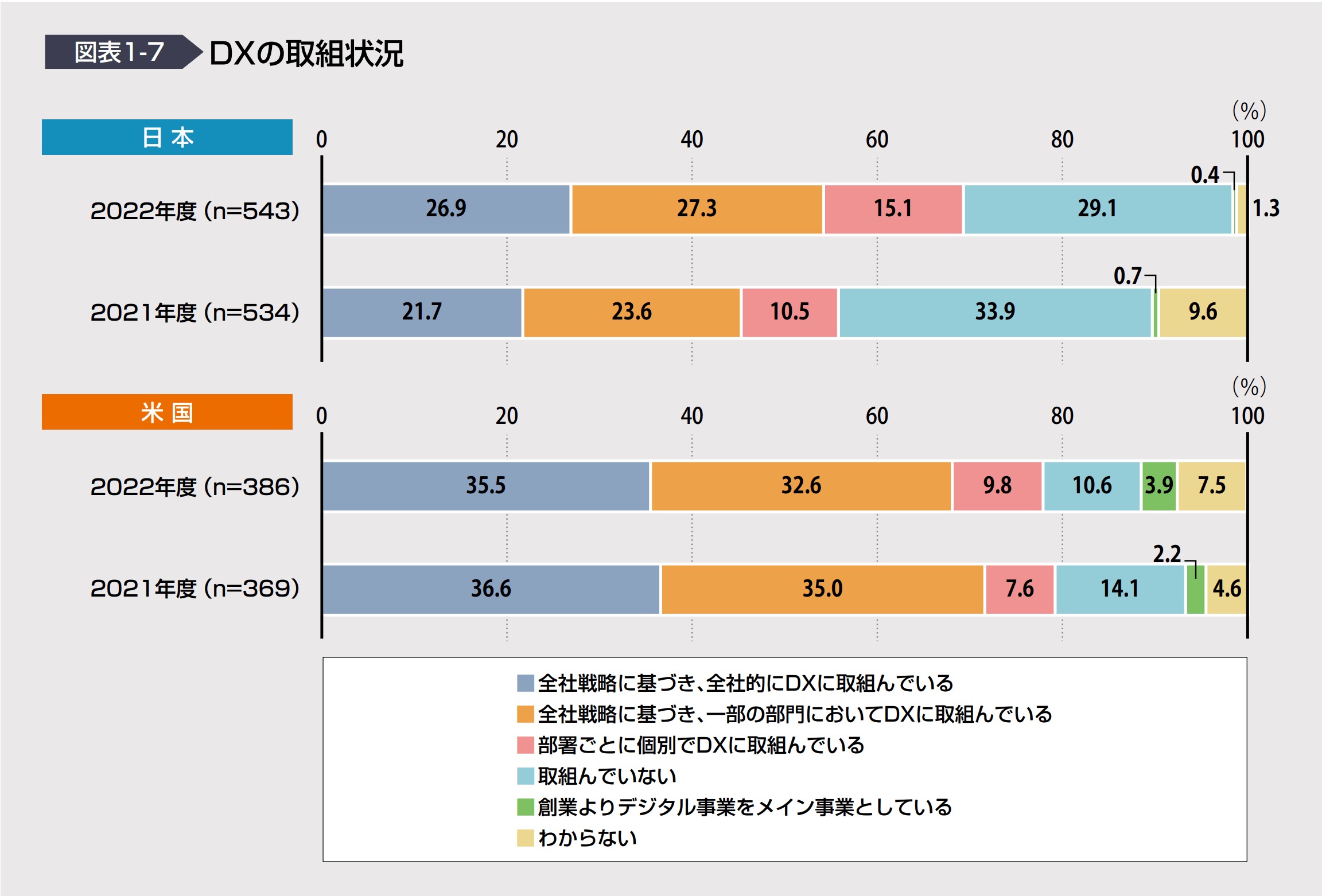 図表1-7 DXの取組状況

日本

(%)

0 20 40 60 80 100

2022年度(n=543) 26.9 27.3 15.1 29.1 0.4 1.3

2021年度(n=534) 21.7 23.6 10.5 33.9 0.7 9.6

米国

(%)

0 20 40 60 80 100

2022年度(n=386) 35.5 32.6 9.8 10.6 3.9 7.5

2021年度(n=369) 36.6 35.0 7.6 14.1 2.2 4.6

全社戦略に基づき、全社的にDXに取組んでいる
全社戦略に基づき、一部の部門においてDXに取組んでいる
部署ごとに個別でDXに取組んでいる
取組んでいない
創業よりデジタル事業をメイン事業としている
わからない